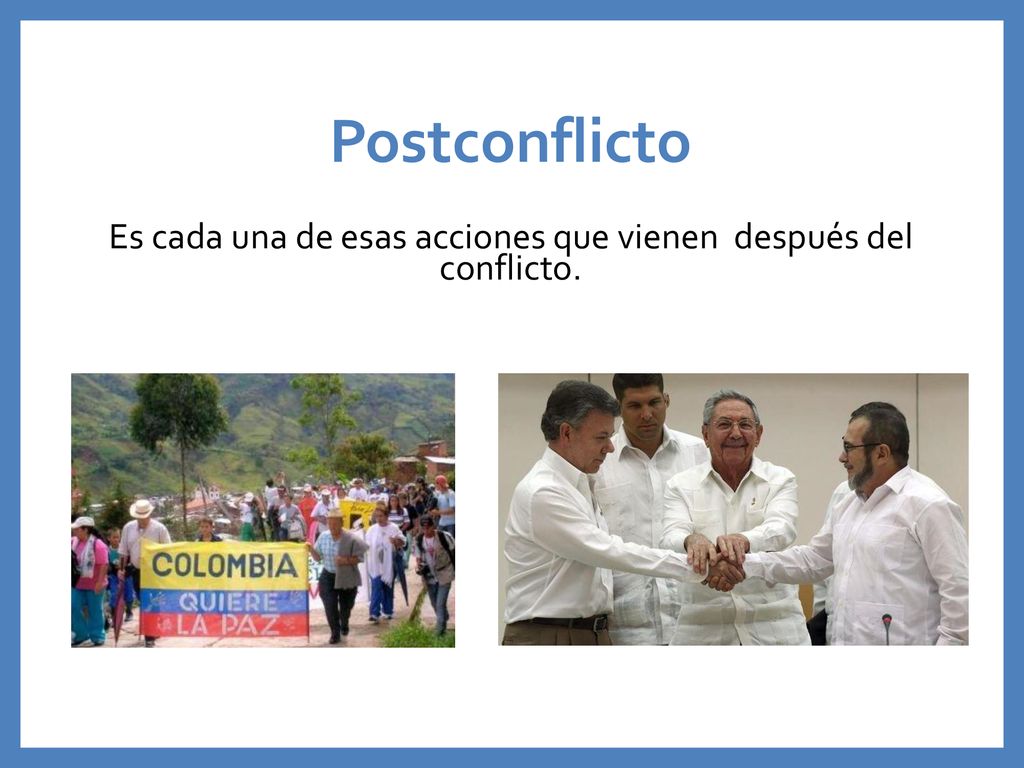 Postconflicto

Es cada una de esas acciones que vienen después del conflicto.

COLOMBIA
QUIERE
LA PAZ